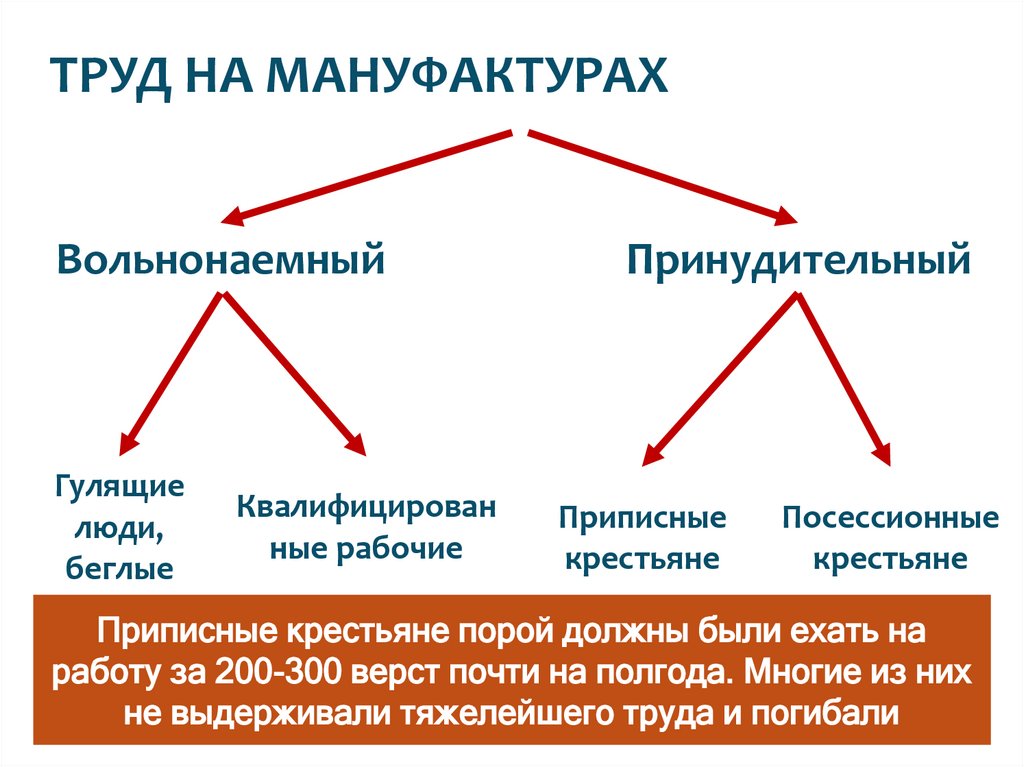 ТРУД НА МАНУФАКТУРАХ

Вольнонаемный

Принудительный

Гулящие люди, беглые

Квалифицированные рабочие

Приписные крестьяне

Посессионные крестьяне

Приписные крестьяне порой должны были ехать на работу за 200-300 верст почти на полгода. Многие из них не выдерживали тяжелейшего труда и погибали